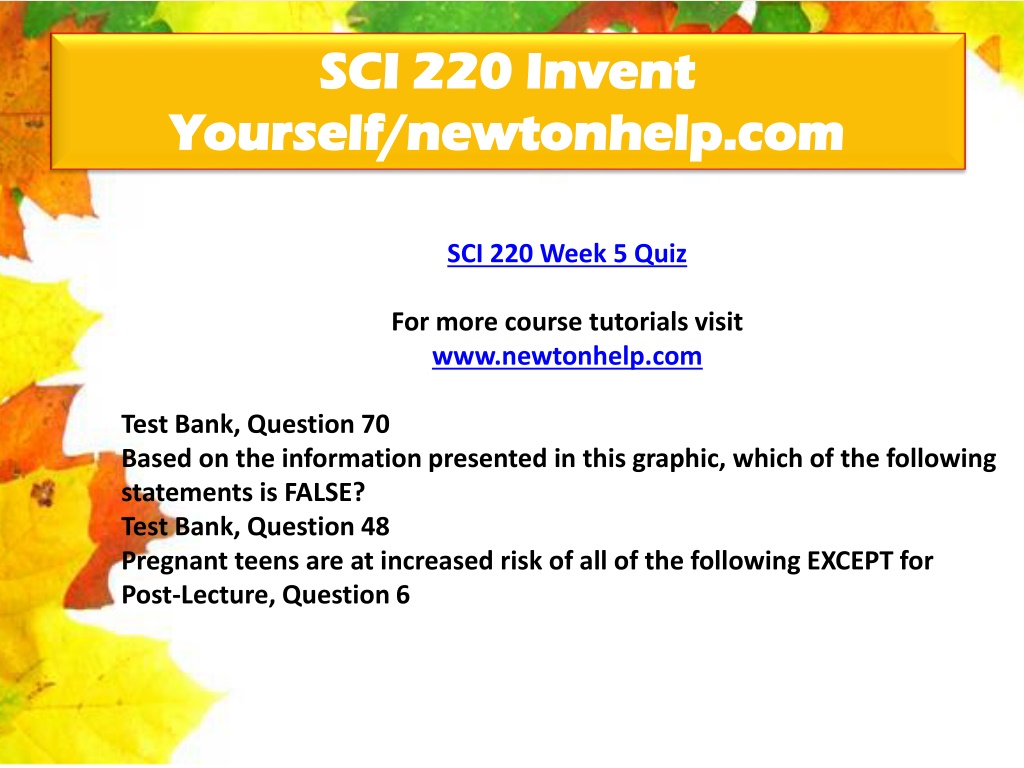 SCI 220 Invent Yourself/newtonhelp.com

SCI 220 Week 5 Quiz

For more course tutorials visit
www.newtonhelp.com

Test Bank, Question 70
Based on the information presented in this graphic, which of the following statements is FALSE?
Test Bank, Question 48
Pregnant teens are at increased risk of all of the following EXCEPT for
Post-Lecture, Question 6